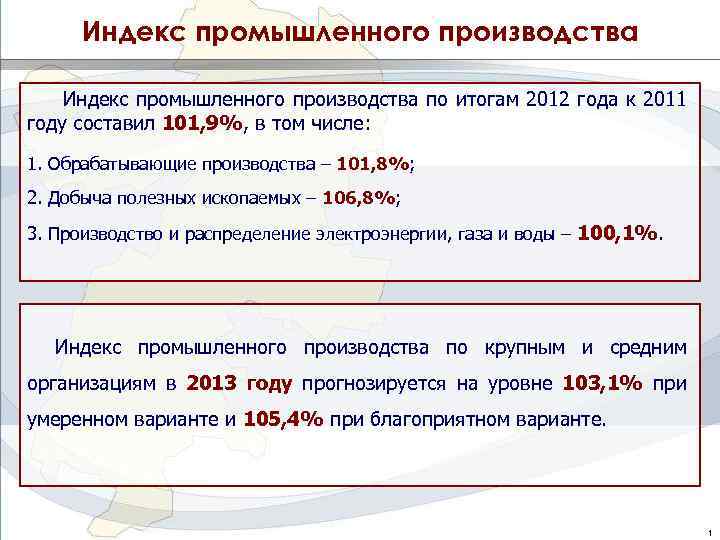 Индекс промышленного производства

Индекс промышленного производства по итогам 2012 года к 2011 году составил 101,9%, в том числе:

1. Обрабатывающие производства – 101,8%;

2. Добыча полезных ископаемых – 106,8%;

3. Производство и распределение электроэнергии, газа и воды – 100,1%.

Индекс промышленного производства по крупным и средним организациям в 2013 году прогнозируется на уровне 103,1% при умеренном варианте и 105,4% при благоприятном варианте.

1